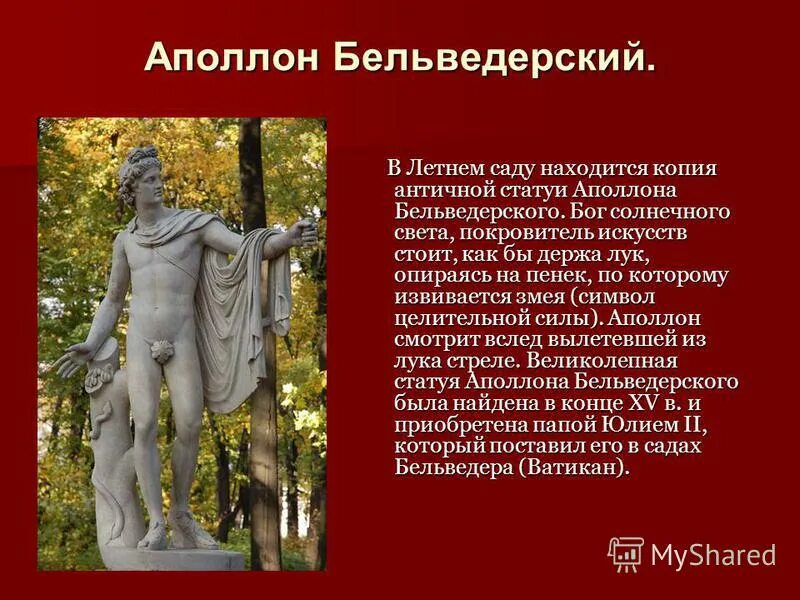 Аполлон Бельведерский.

В Летнем саду находится копия античной статуи Аполлона Бельведерского. Бог солнечного света, покровитель искусств стоит, как бы держа лук, опираясь на пенек, по которому извивается змея (символ целительной силы). Аполлон смотрит вслед вылетевшей из лука стреле. Великолепная статуя Аполлона Бельведерского была найдена в конце XV в. и приобретена папой Юлием II, который поставил его в садах Бельведера (Ватикан).

MyShared